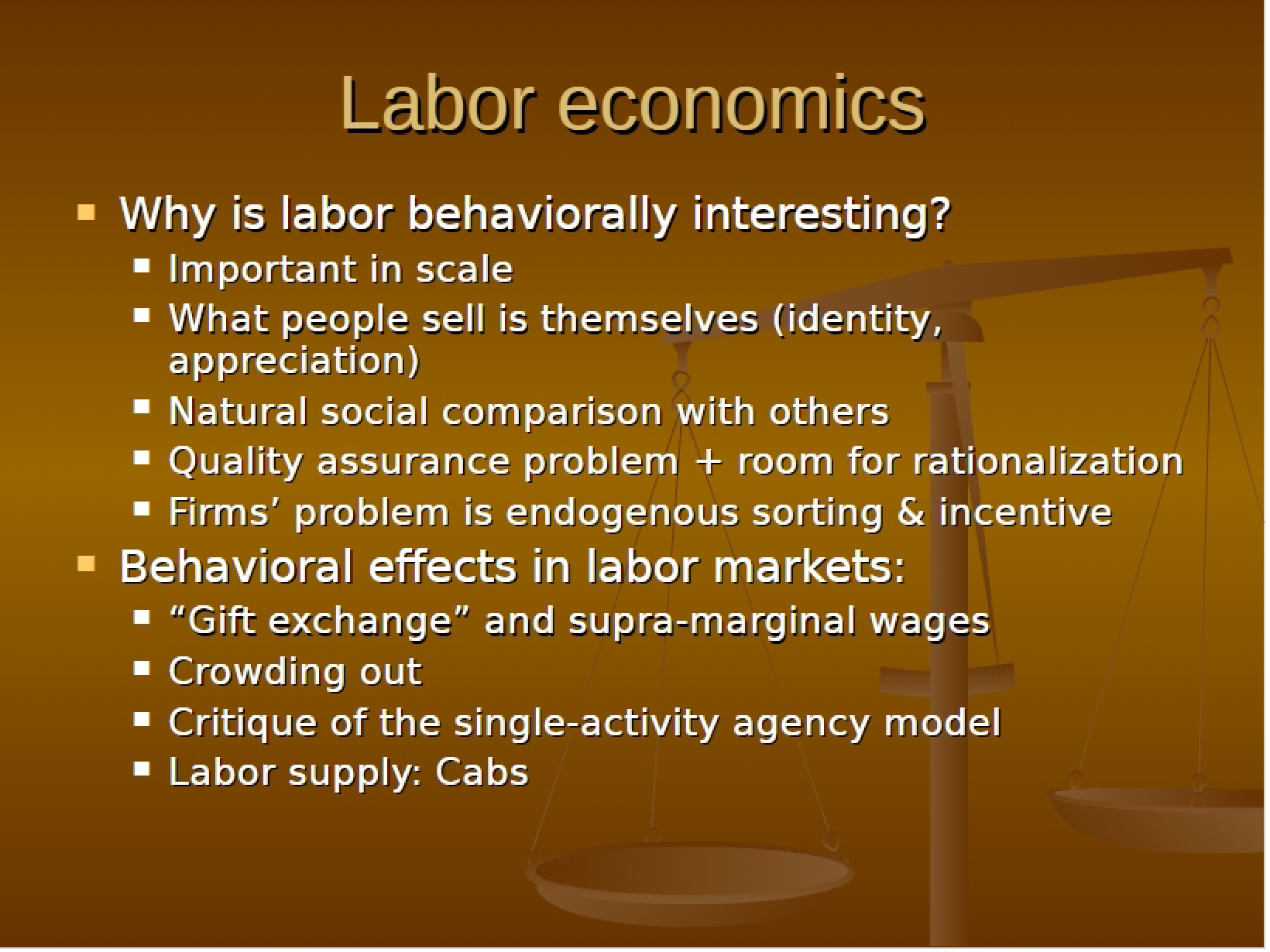 Labor economics

- Why is labor behaviorally interesting?
  - Important in scale
  - What people sell is themselves (identity, appreciation)
  - Natural social comparison with others
  - Quality assurance problem + room for rationalization
  - Firms’ problem is endogenous sorting & incentive
- Behavioral effects in labor markets:
  - “Gift exchange” and supra-marginal wages
  - Crowding out
  - Critique of the single-activity agency model
  - Labor supply: Cabs